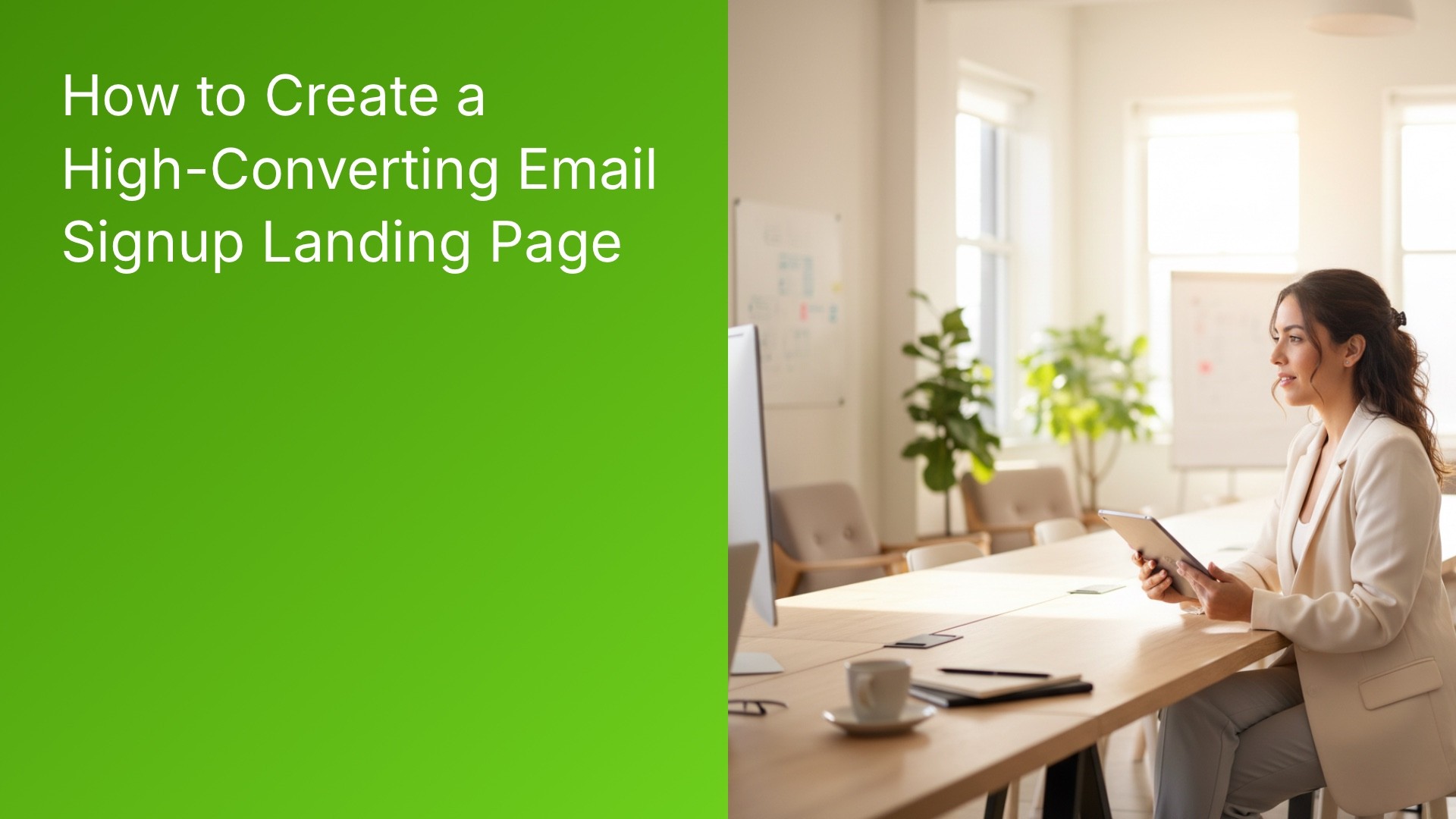 How to Create a High-Converting Email Signup Landing Page